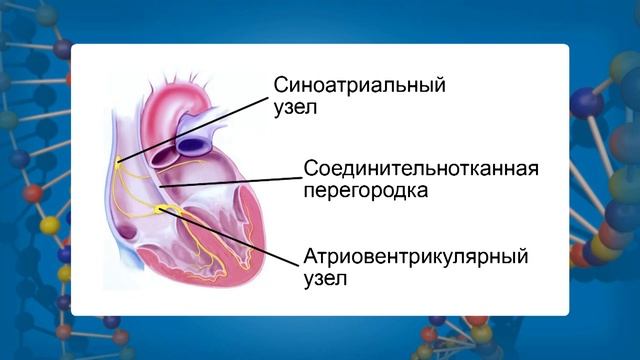 Синоатриальный узел

Соединительнотканная перегородка

Атриовентрикулярный узел